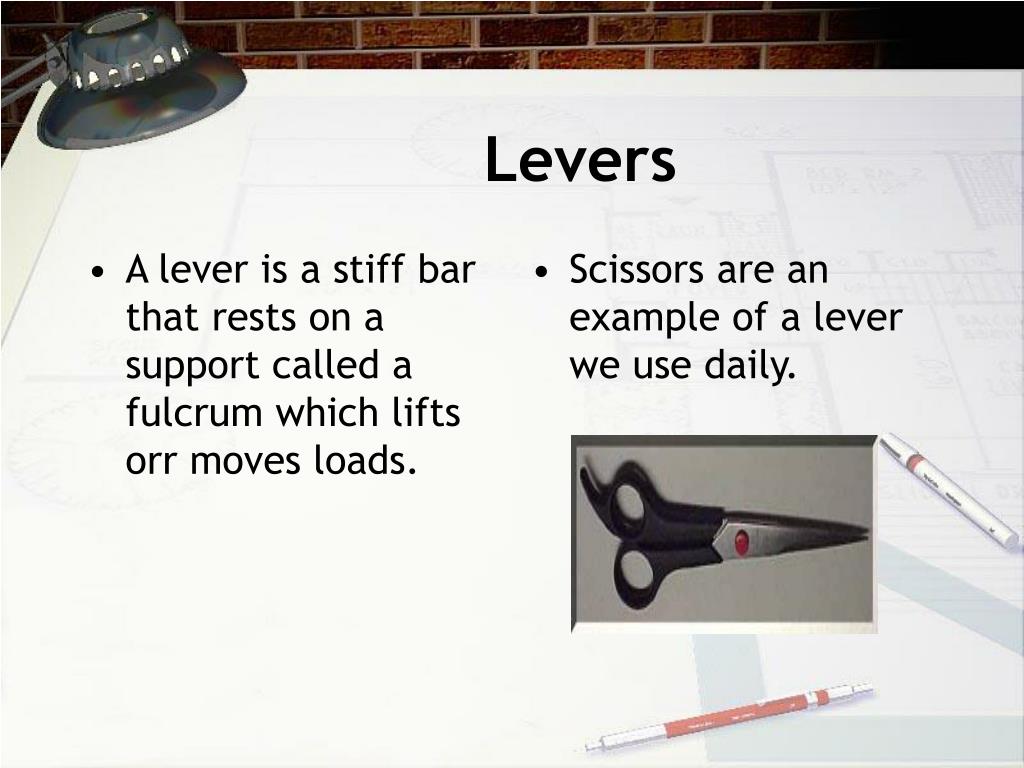 Levers

• A lever is a stiff bar that rests on a support called a fulcrum which lifts orr moves loads.

• Scissors are an example of a lever we use daily.